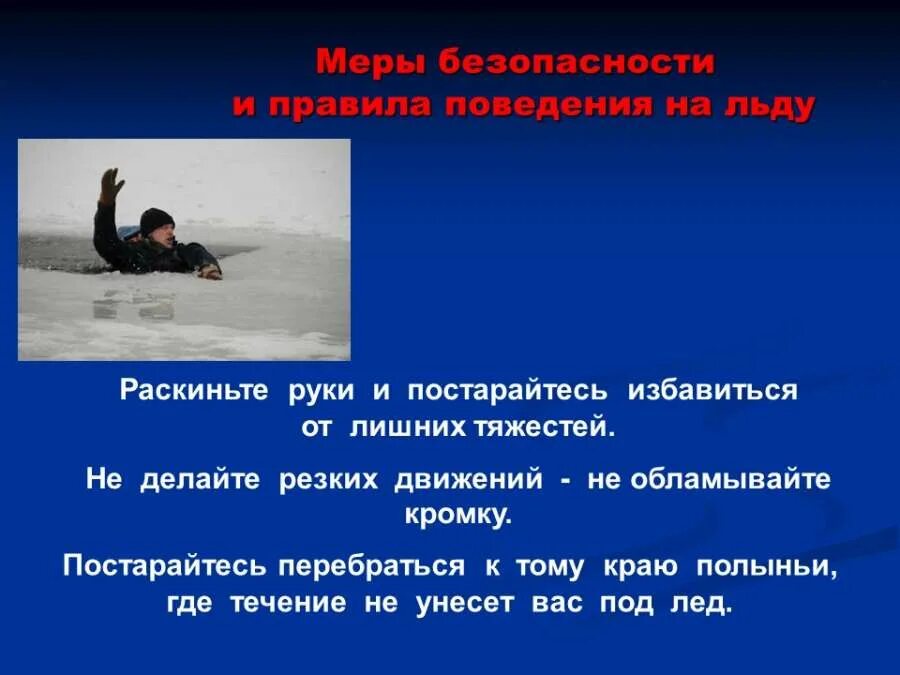 Меры безопасности и правила поведения на льду

Раскиньте руки и постарайтесь избавиться от лишних тяжестей.

Не делайте резких движений - не обламывайте кромку.

Постарайтесь перебраться к тому краю полыньи, где течение не унесет вас под лед.